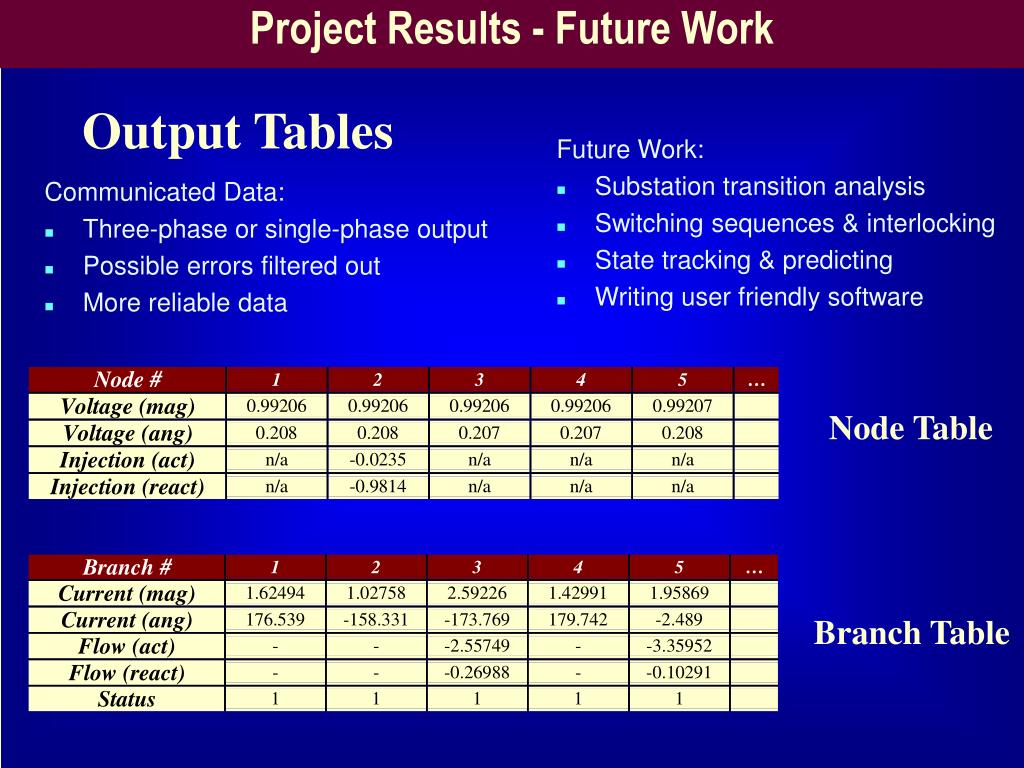 Project Results - Future Work

Output Tables

Communicated Data:
- Three-phase or single-phase output
- Possible errors filtered out
- More reliable data

Future Work:
- Substation transition analysis
- Switching sequences & interlocking
- State tracking & predicting
- Writing user friendly software

| Node # | 1 | 2 | 3 | 4 | 5 | … |
|---|---|---|---|---|---|---|
| Voltage (mag) | 0.99206 | 0.99206 | 0.99206 | 0.99206 | 0.99207 | |
| Voltage (ang) | 0.208 | 0.208 | 0.207 | 0.207 | 0.208 | |
| Injection (act) | n/a | -0.0235 | n/a | n/a | n/a | |
| Injection (react) | n/a | -0.9814 | n/a | n/a | n/a | |

Node Table

| Branch # | 1 | 2 | 3 | 4 | 5 | … |
|---|---|---|---|---|---|---|
| Current (mag) | 1.62494 | 1.02758 | 2.59226 | 1.42991 | 1.95869 | |
| Current (ang) | 176.539 | -158.331 | -173.769 | 179.742 | -2.489 | |
| Flow (act) | - | - | -2.55749 | - | -3.35952 | |
| Flow (react) | - | - | -0.26988 | - | -0.10291 | |
| Status | 1 | 1 | 1 | 1 | 1 | |

Branch Table